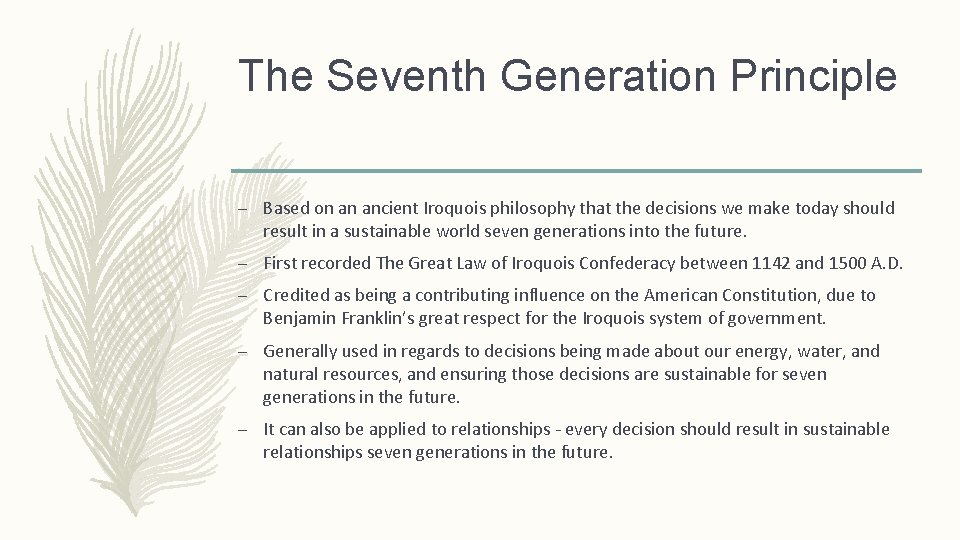 The Seventh Generation Principle

– Based on an ancient Iroquois philosophy that the decisions we make today should result in a sustainable world seven generations into the future.

– First recorded The Great Law of Iroquois Confederacy between 1142 and 1500 A.D.

– Credited as being a contributing influence on the American Constitution, due to Benjamin Franklin's great respect for the Iroquois system of government.

– Generally used in regards to decisions being made about our energy, water, and natural resources, and ensuring those decisions are sustainable for seven generations in the future.

– It can also be applied to relationships - every decision should result in sustainable relationships seven generations in the future.